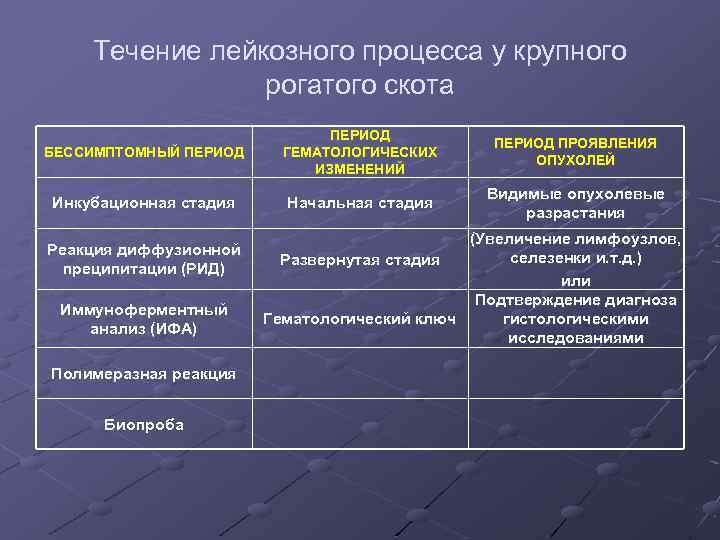 Течение лейкозного процесса у крупного рогатого скота

| БЕССИМПТОМНЫЙ ПЕРИОД | ПЕРИОД ГЕМАТОЛОГИЧЕСКИХ ИЗМЕНЕНИЙ | ПЕРИОД ПРОЯВЛЕНИЯ ОПУХОЛЕЙ |
|---|---|---|
| Инкубационная стадия | Начальная стадия | Видимые опухолевые разрастания |
| Реакция диффузионной преципитации (РИД) | Развернутая стадия | (Увеличение лимфоузлов, селезенки и.т.д.) или |
| Иммуноферментный анализ (ИФА) | Гематологический ключ | Подтверждение диагноза гистологическими исследованиями |
| Полимеразная реакция | | |
| Биопроба | | |